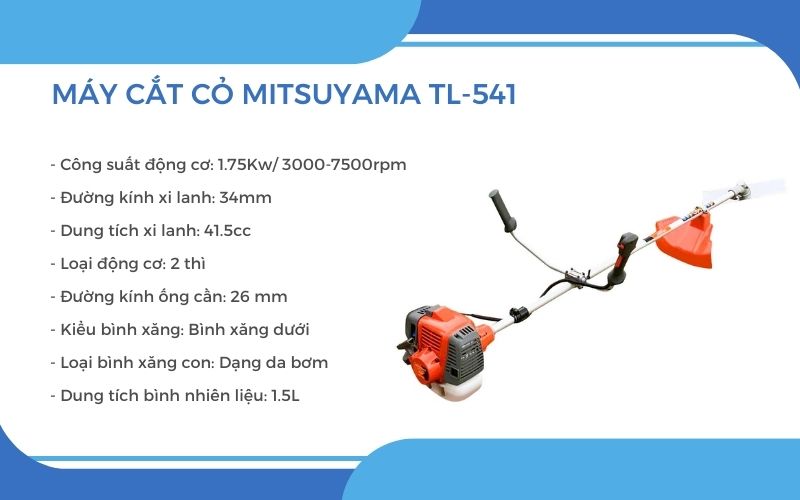 MÁY CẮT CỎ MITSUYAMA TL-541

- Công suất động cơ: 1.75Kw/ 3000-7500rpm
- Đường kính xi lanh: 34mm
- Dung tích xi lanh: 41.5cc
- Loại động cơ: 2 thì
- Đường kính ống cần: 26 mm
- Kiểu bình xăng: Bình xăng dưới
- Loại bình xăng con: Dạng da bơm
- Dung tích bình nhiên liệu: 1.5L